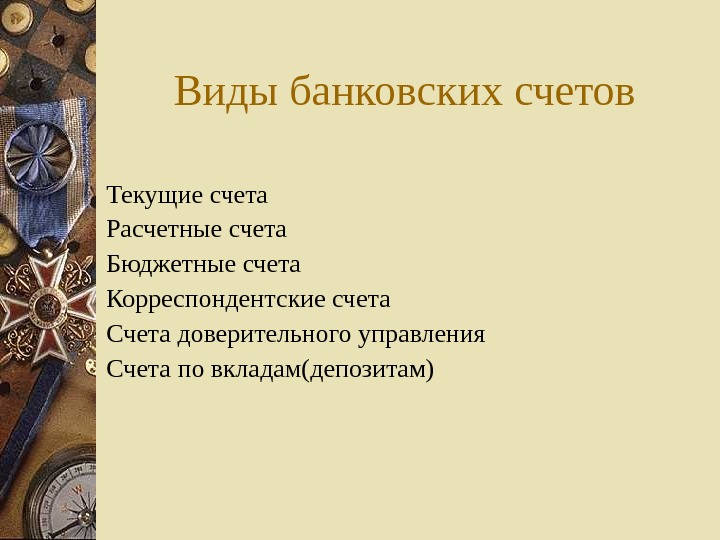 Виды банковских счетов

Текущие счета
Расчетные счета
Бюджетные счета
Корреспондентские счета
Счета доверительного управления
Счета по вкладам(депозитам)